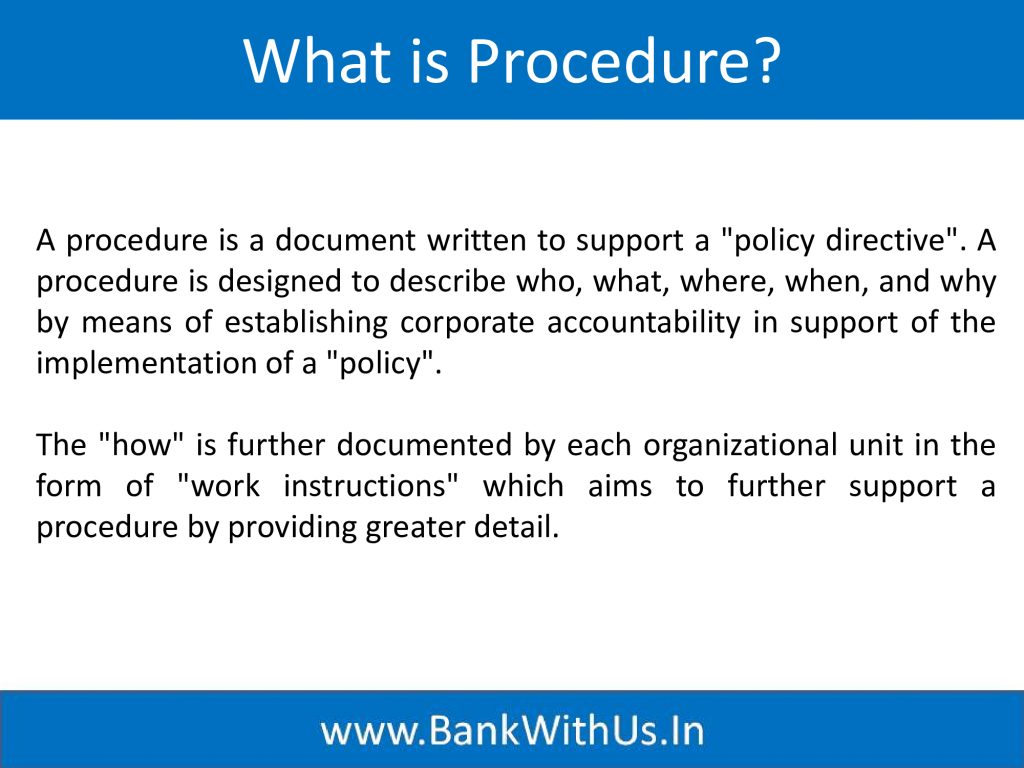 What is Procedure?

A procedure is a document written to support a "policy directive". A procedure is designed to describe who, what, where, when, and why by means of establishing corporate accountability in support of the implementation of a "policy".

The "how" is further documented by each organizational unit in the form of "work instructions" which aims to further support a procedure by providing greater detail.

www.BankWithUs.In